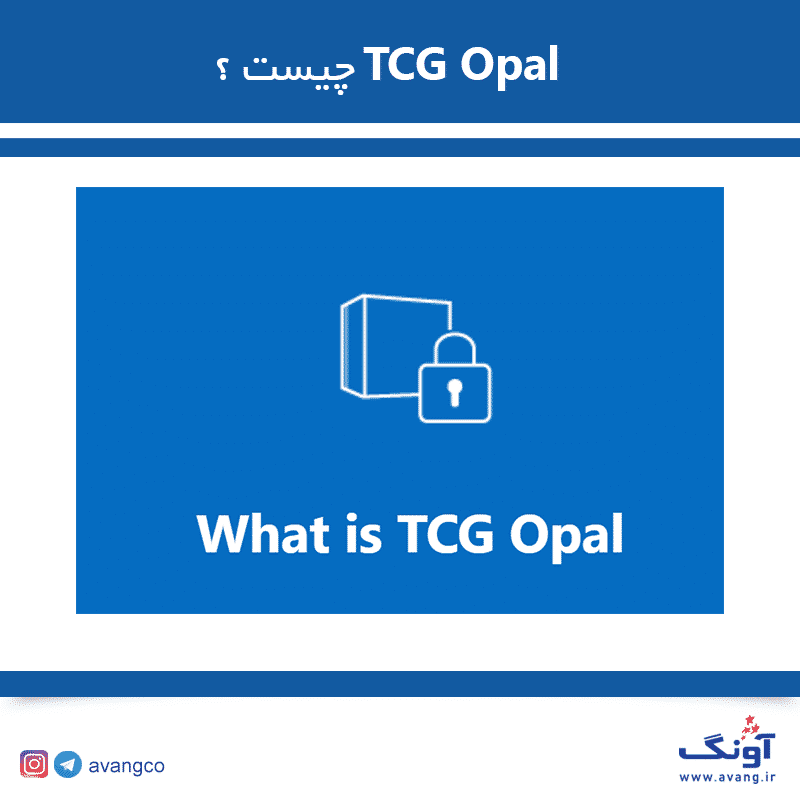 TCG Opal چیست ؟

What is TCG Opal

avangco

آونگ
www.avang.ir